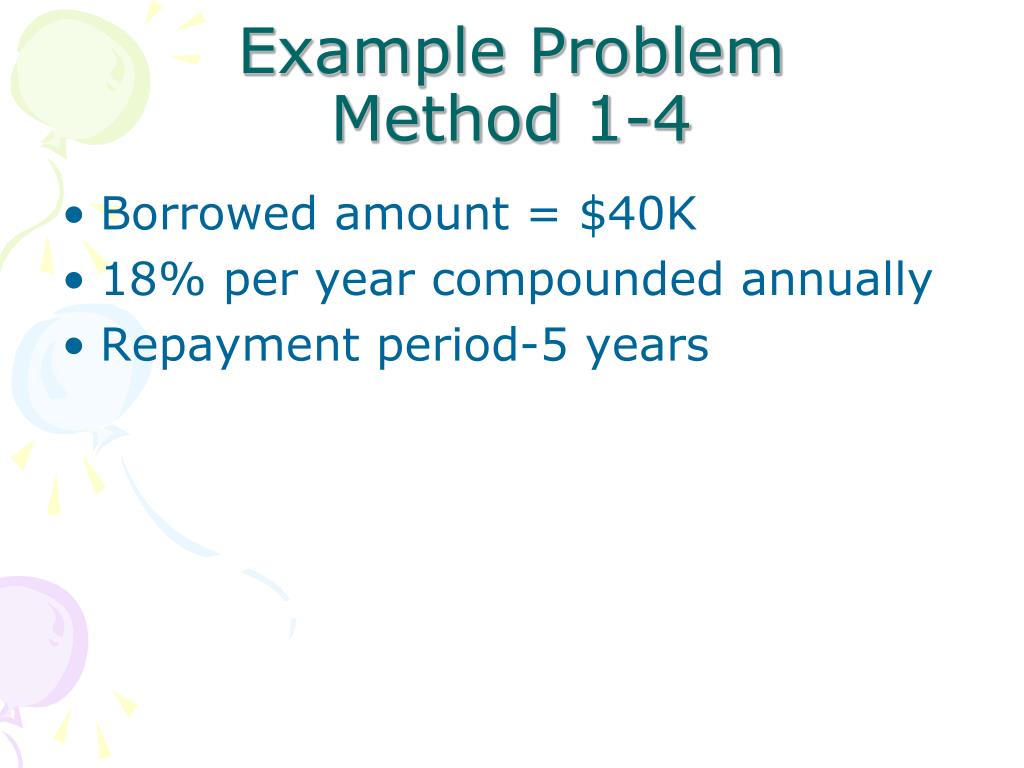 Example Problem
Method 1-4

• Borrowed amount = \$40K
• 18% per year compounded annually
• Repayment period-5 years